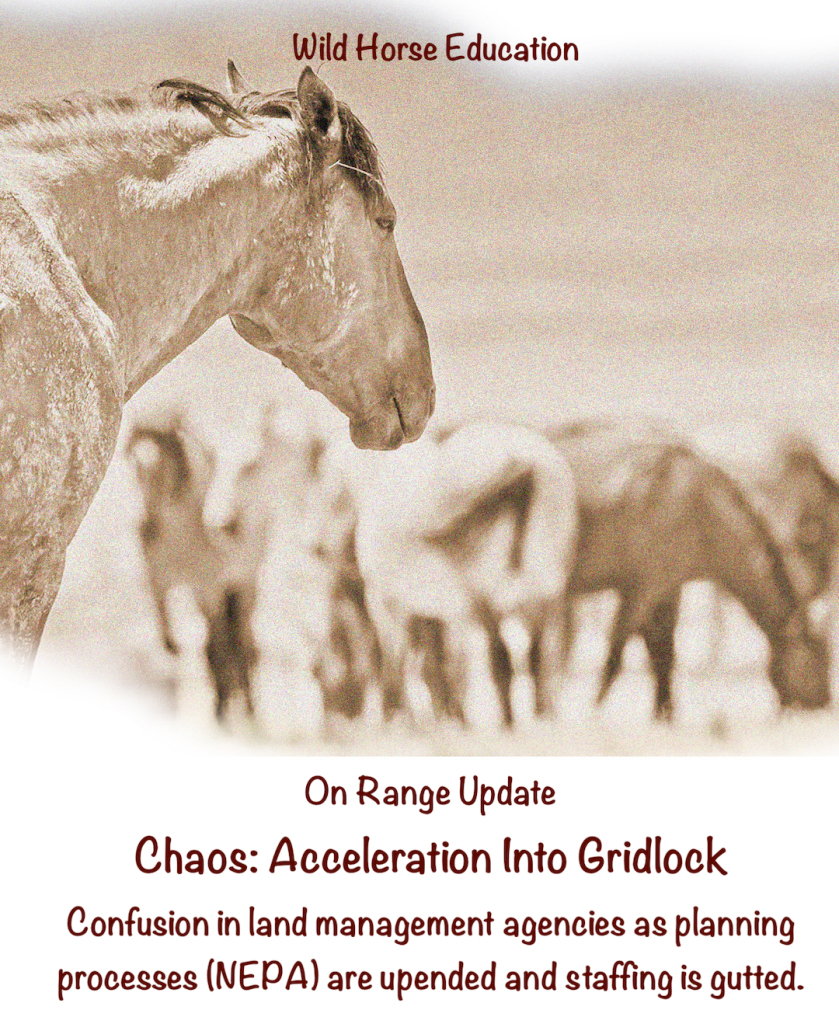 Wild Horse Education

On Range Update

Chaos: Acceleration Into Gridlock

Confusion in land management agencies as planning processes (NEPA) are upended and staffing is gutted.